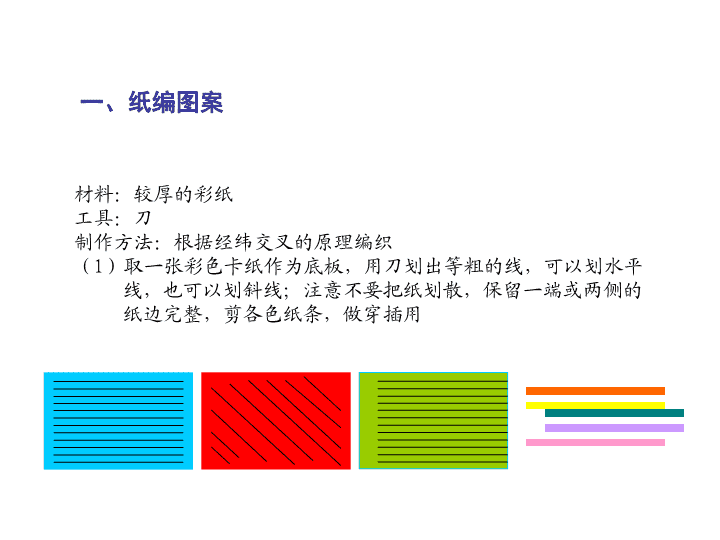 一、纸编图案

材料：较厚的彩纸
工具：刀
制作方法：根据经纬交叉的原理编织
（1）取一张彩色卡纸作为底板，用刀划出等粗的线，可以划水平线，也可以划斜线；注意不要把纸划散，保留一端或两侧的纸边完整，剪各色纸条，做穿插用